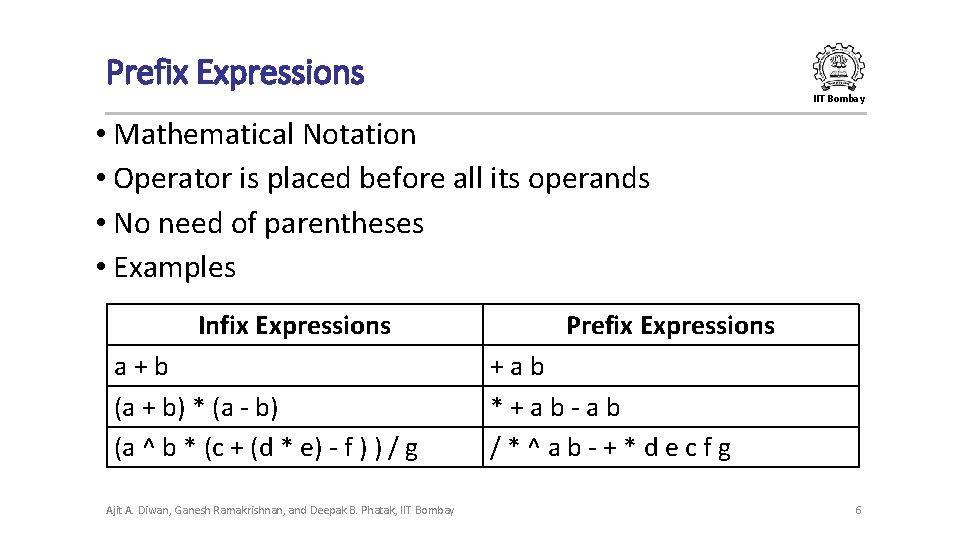 Prefix Expressions

IIT Bombay

• Mathematical Notation
• Operator is placed before all its operands
• No need of parentheses
• Examples

| Infix Expressions | Prefix Expressions |
|---|---|
| a + b | + a b |
| (a + b) * (a - b) | * + a b - a b |
| (a ^ b * (c + (d * e) - f ) ) / g | / * ^ a b - + * d e c f g |

Ajit A. Diwan, Ganesh Ramakrishnan, and Deepak B. Phatak, IIT Bombay

6